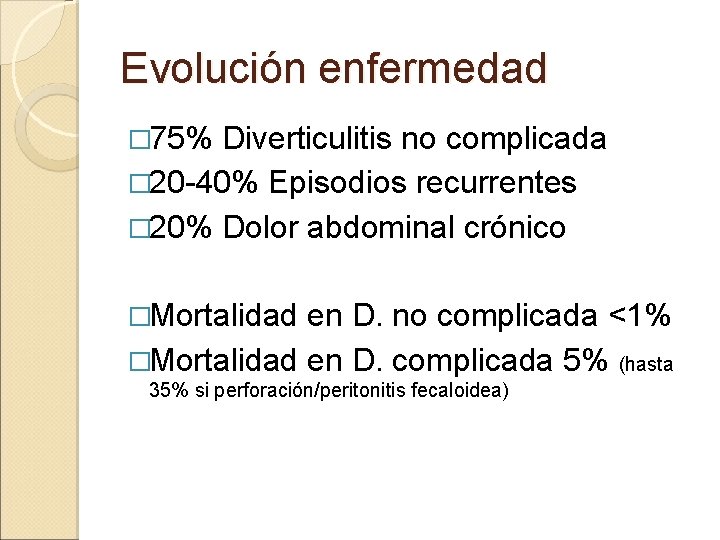 Evolución enfermedad

□75% Diverticulitis no complicada
□20-40% Episodios recurrentes
□20% Dolor abdominal crónico

□Mortalidad en D. no complicada <1%
□Mortalidad en D. complicada 5% (hasta 35% si perforación/peritonitis fecaloidea)